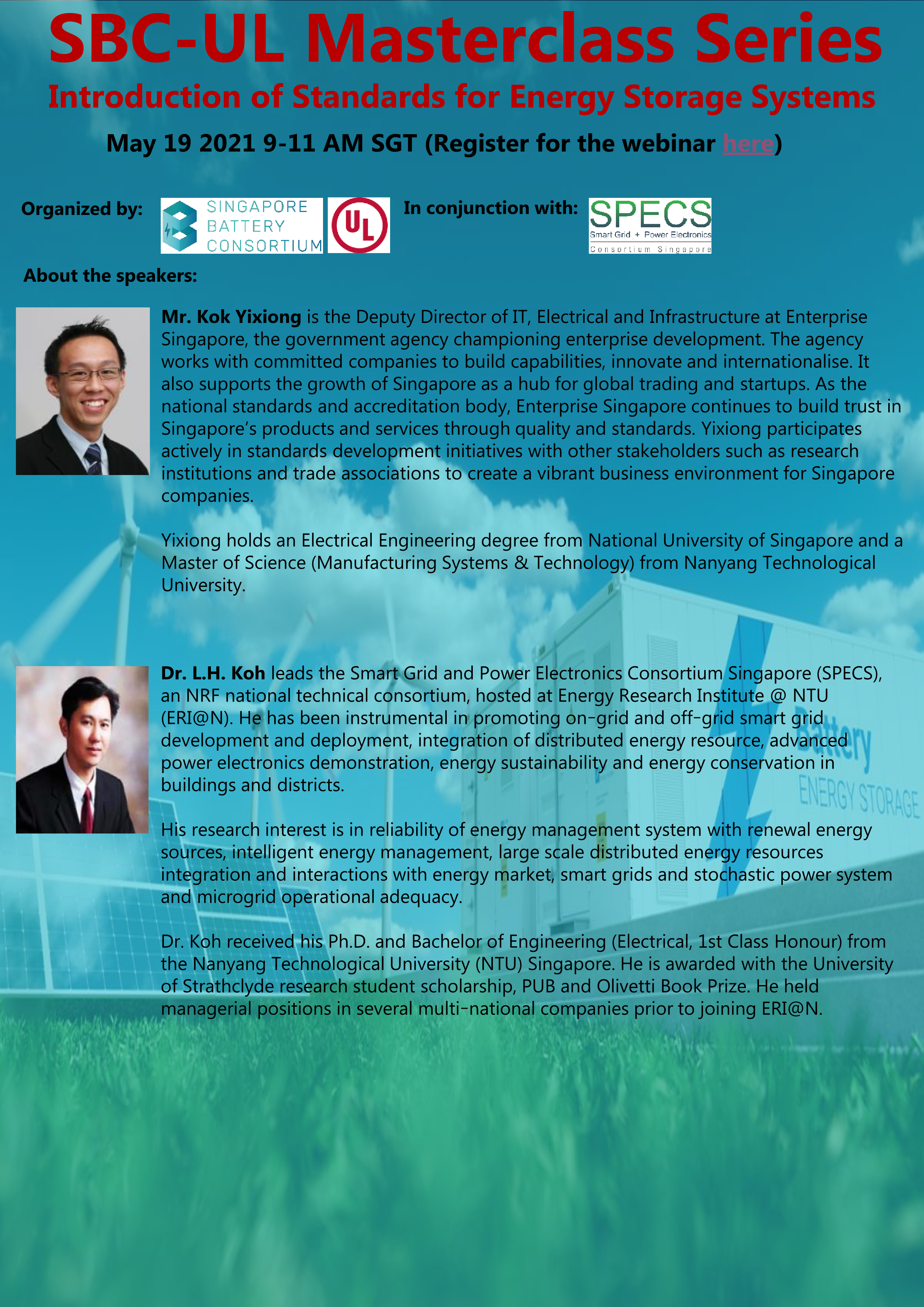 SBC-UL Masterclass Series

Introduction of Standards for Energy Storage Systems

May 19 2021 9-11 AM SGT (Register for the webinar here)

Organized by: SINGAPORE BATTERY CONSORTIUM UL In conjunction with: SPECS Smart Grid + Power Electronics Consortium Singapore

About the speakers:

Mr. Kok Yixiong is the Deputy Director of IT, Electrical and Infrastructure at Enterprise Singapore, the government agency championing enterprise development. The agency works with committed companies to build capabilities, innovate and internationalise. It also supports the growth of Singapore as a hub for global trading and startups. As the national standards and accreditation body, Enterprise Singapore continues to build trust in Singapore's products and services through quality and standards. Yixiong participates actively in standards development initiatives with other stakeholders such as research institutions and trade associations to create a vibrant business environment for Singapore companies.

Yixiong holds an Electrical Engineering degree from National University of Singapore and a Master of Science (Manufacturing Systems & Technology) from Nanyang Technological University.

Dr. L.H. Koh leads the Smart Grid and Power Electronics Consortium Singapore (SPECS), an NRF national technical consortium, hosted at Energy Research Institute @ NTU (ERI@N). He has been instrumental in promoting on-grid and off-grid smart grid development and deployment, integration of distributed energy resource, advanced power electronics demonstration, energy sustainability and energy conservation in buildings and districts.

His research interest is in reliability of energy management system with renewal energy sources, intelligent energy management, large scale distributed energy resources integration and interactions with energy market, smart grids and stochastic power system and microgrid operational adequacy.

Dr. Koh received his Ph.D. and Bachelor of Engineering (Electrical, 1st Class Honour) from the Nanyang Technological University (NTU) Singapore. He is awarded with the University of Strathclyde research student scholarship, PUB and Olivetti Book Prize. He held managerial positions in several multi-national companies prior to joining ERI@N.

Battery
ENERGY STORAGE